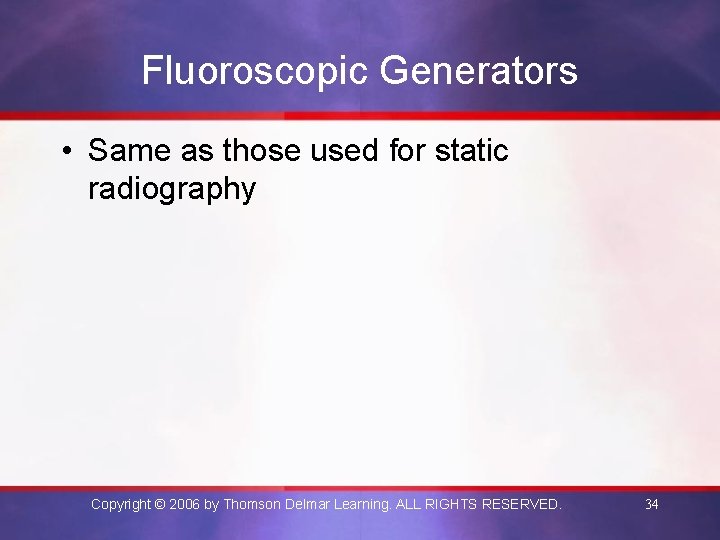 Fluoroscopic Generators

• Same as those used for static radiography

Copyright © 2006 by Thomson Delmar Learning. ALL RIGHTS RESERVED.

34